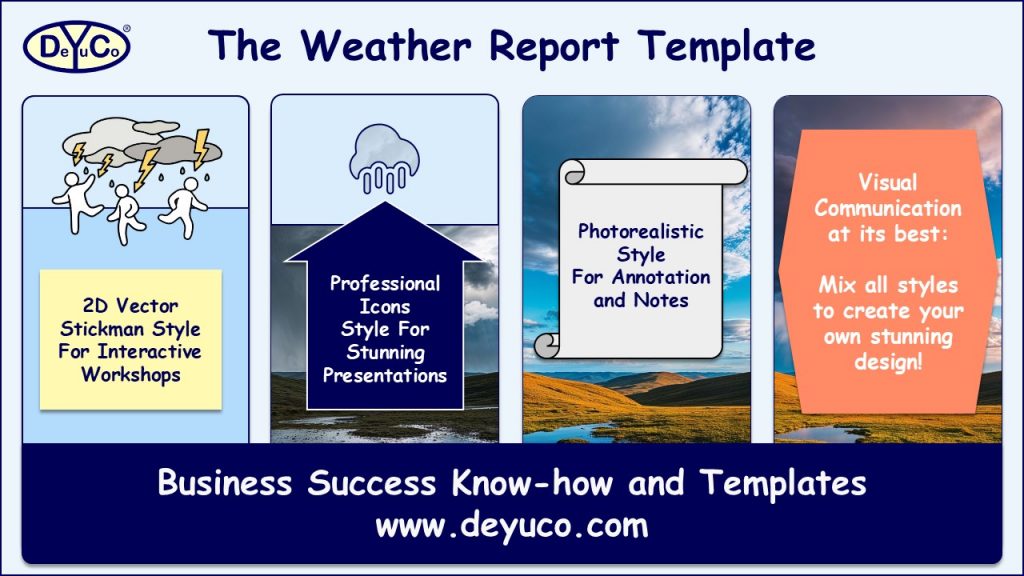 DeYuCo®

The Weather Report Template

2D Vector Stickman Style For Interactive Workshops

Professional Icons Style For Stunning Presentations

Photorealistic Style For Annotation and Notes

Visual Communication at its best:

Mix all styles to create your own stunning design!

Business Success Know-how and Templates
www.deyuco.com